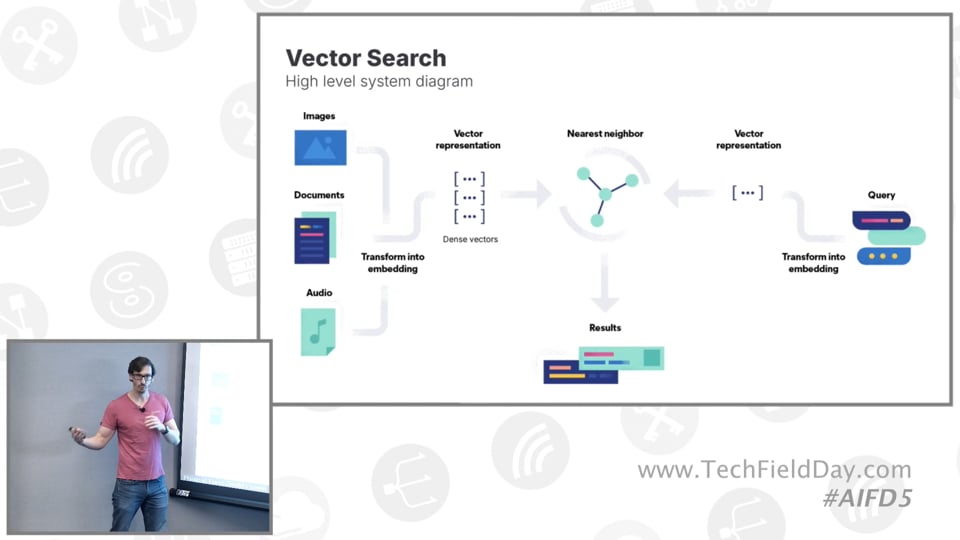 Vector Search
High level system diagram

Images

Documents

Audio

Transform into embedding

Vector representation

[ ··· ]
[ ··· ]
[ ··· ]

Dense vectors

Nearest neighbor

Results

Vector representation

[ ··· ]

Query

Transform into embedding

www.TechFieldDay.com
#AIFD5